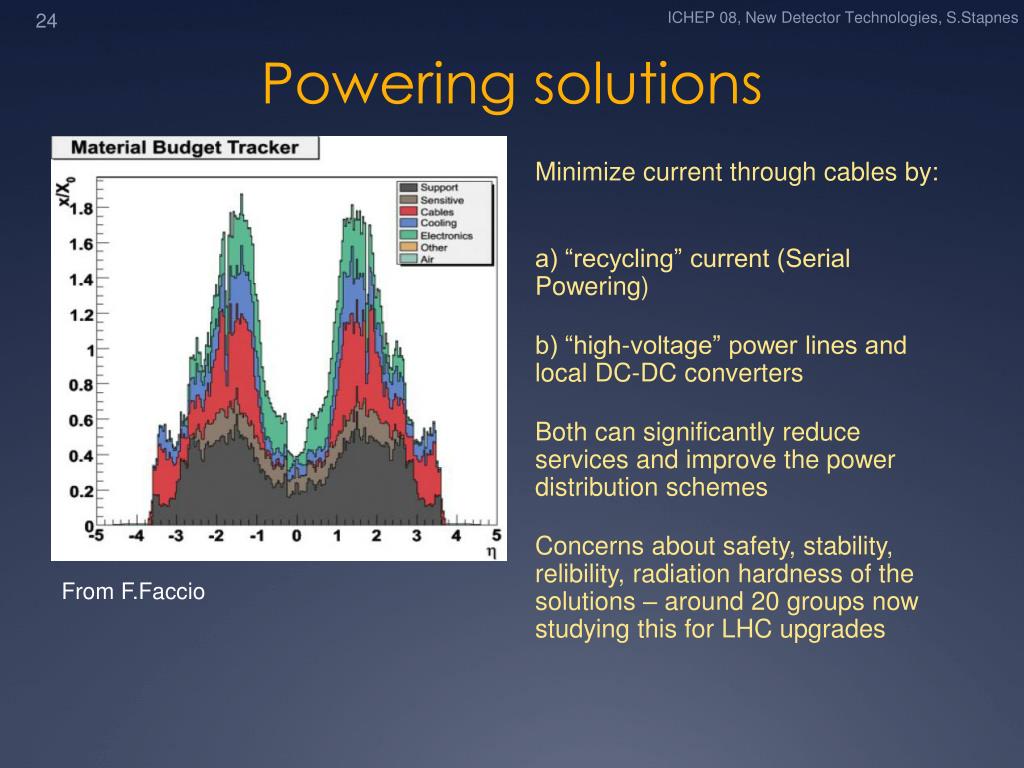 24

ICHEP 08, New Detector Technologies, S.Stapnes

Powering solutions

Material Budget Tracker

$x/X_0$

1.8
1.6
1.4
1.2
1
0.8
0.6
0.4
0.2
0

-5 -4 -3 -2 -1 0 1 2 3 4 5

$\eta$

Support
Sensitive
Cables
Cooling
Electronics
Other
Air

From F.Faccio

Minimize current through cables by:

a) “recycling” current (Serial Powering)

b) “high-voltage” power lines and local DC-DC converters

Both can significantly reduce services and improve the power distribution schemes

Concerns about safety, stability, relibility, radiation hardness of the solutions – around 20 groups now studying this for LHC upgrades